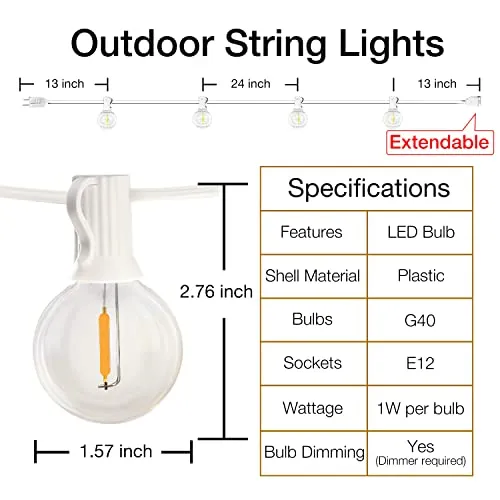 Outdoor String Lights

13 inch

24 inch

13 inch

Extendable

2.76 inch

1.57 inch

| Specifications | |
|---|---|
| Features | LED Bulb |
| Shell Material | Plastic |
| Bulbs | G40 |
| Sockets | E12 |
| Wattage | 1W per bulb |
| Bulb Dimming | Yes (Dimmer required) |